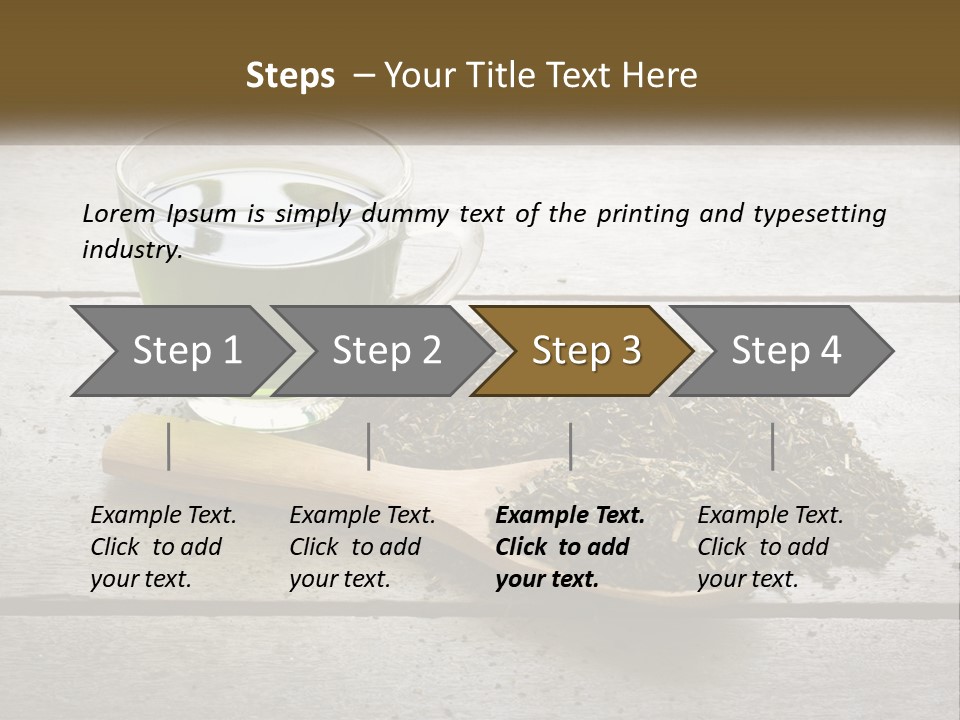 Steps – Your Title Text Here

Lorem Ipsum is simply dummy text of the printing and typesetting industry.

Step 1

Step 2

Step 3

Step 4

Example Text. Click to add your text.

Example Text. Click to add your text.

Example Text. Click to add your text.

Example Text. Click to add your text.